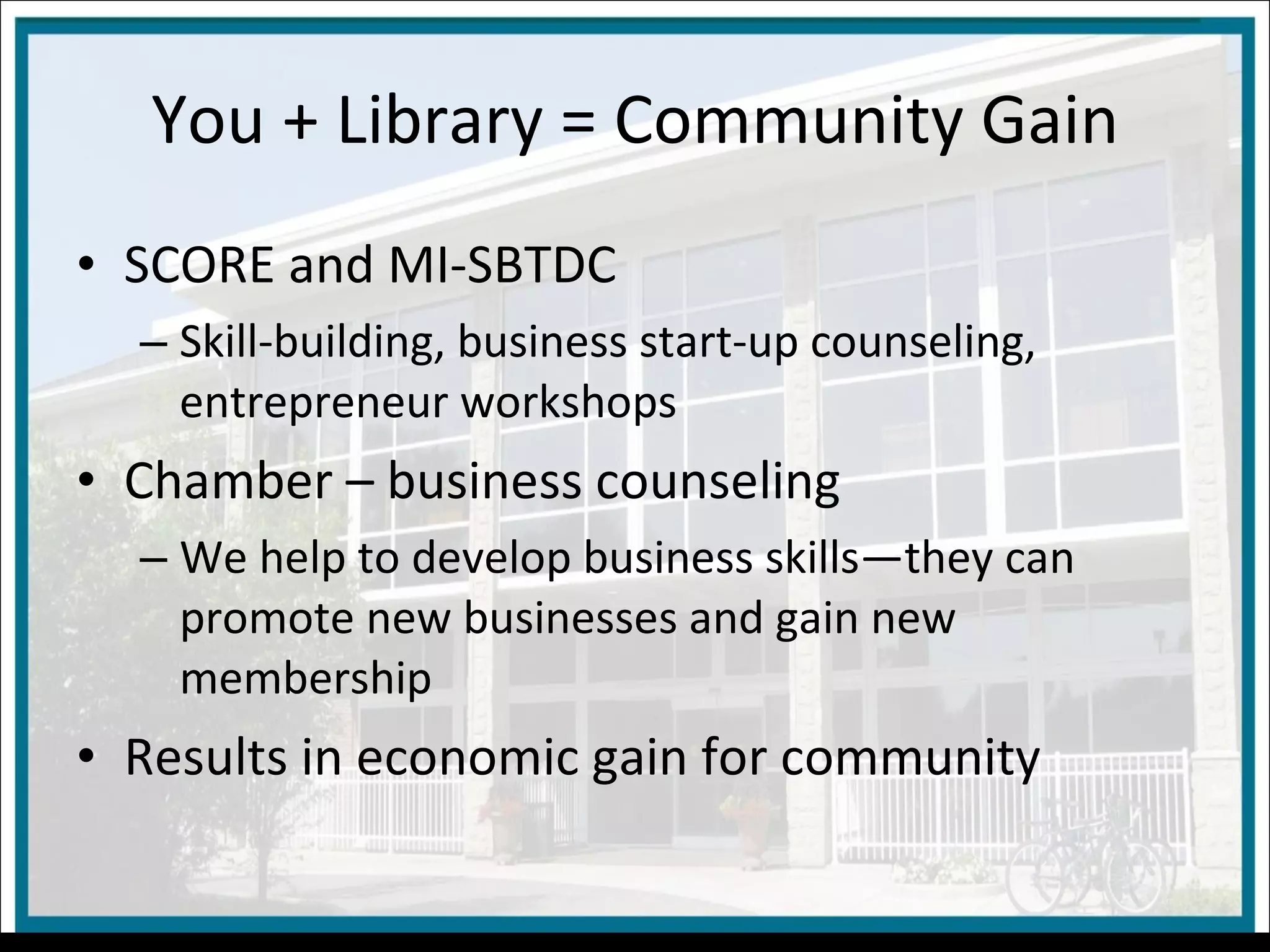 You + Library = Community Gain

• SCORE and MI-SBTDC
  – Skill-building, business start-up counseling, entrepreneur workshops
• Chamber – business counseling
  – We help to develop business skills—they can promote new businesses and gain new membership
• Results in economic gain for community